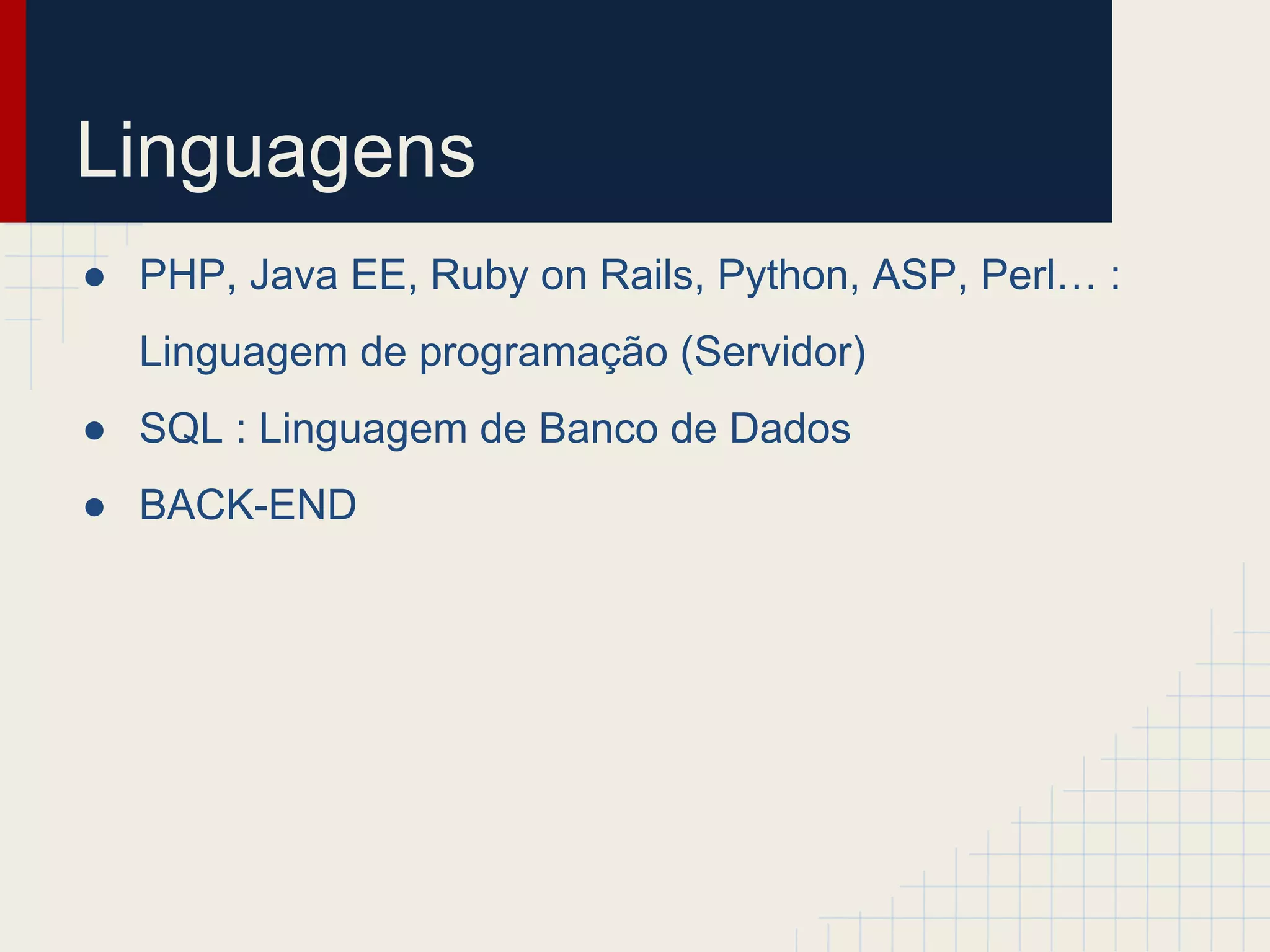 Linguagens

● PHP, Java EE, Ruby on Rails, Python, ASP, Perl… : Linguagem de programação (Servidor)
● SQL : Linguagem de Banco de Dados
● BACK-END